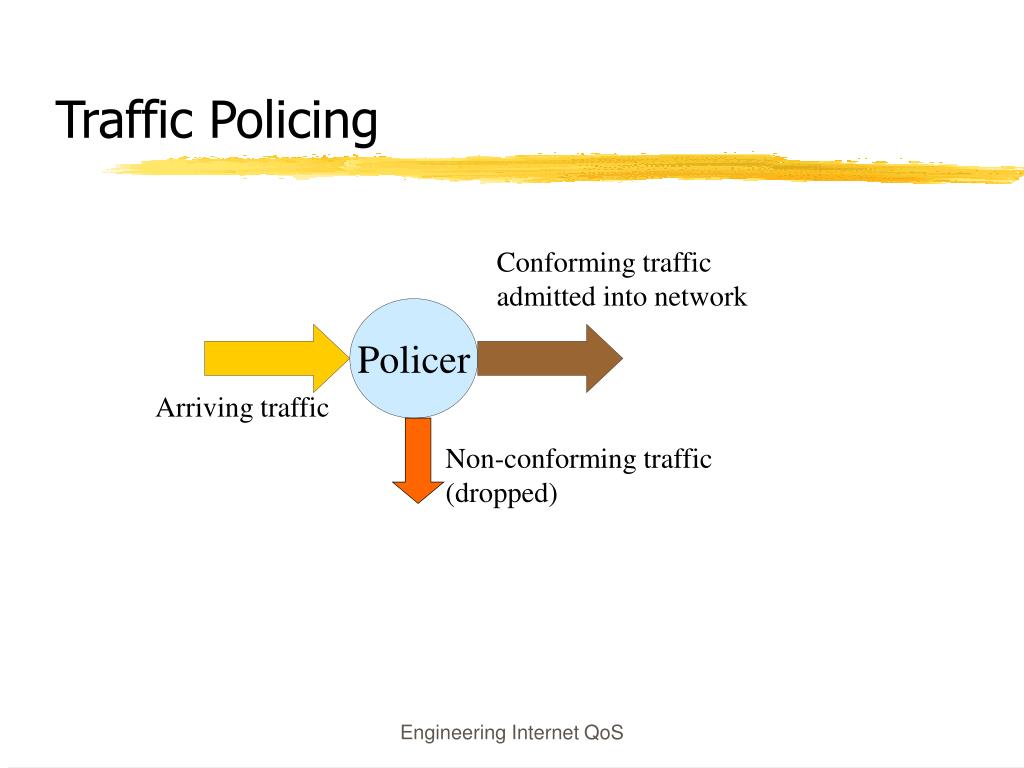 Traffic Policing

Conforming traffic admitted into network

Policer

Arriving traffic

Non-conforming traffic (dropped)

Engineering Internet QoS